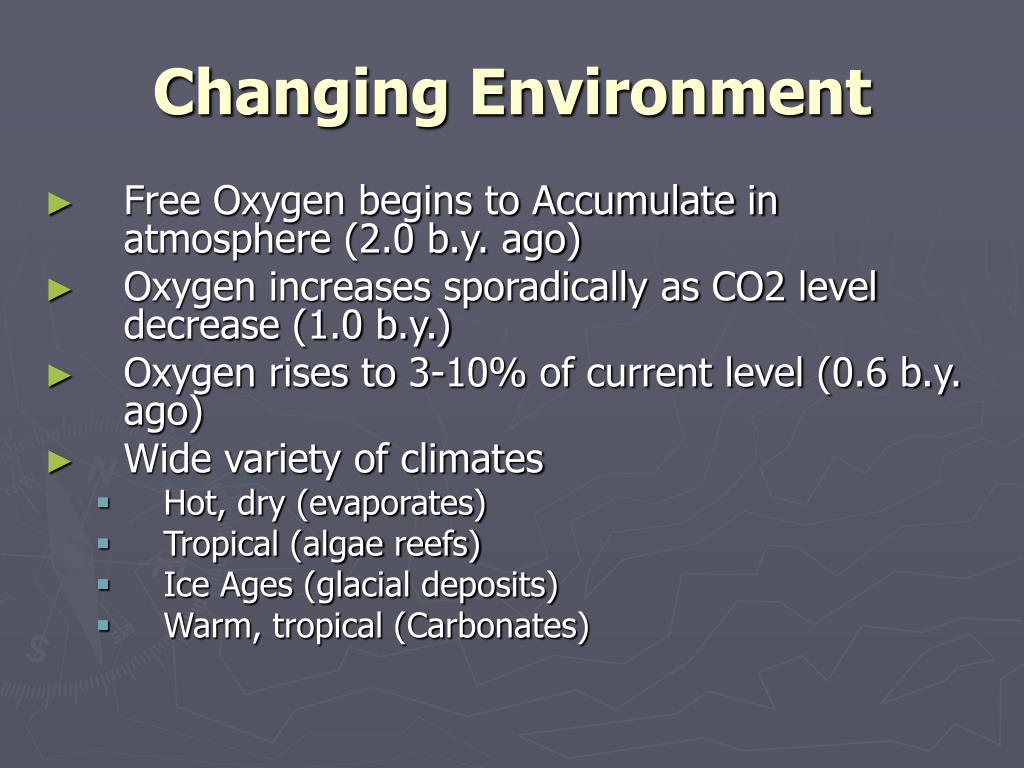 Changing Environment

► Free Oxygen begins to Accumulate in atmosphere (2.0 b.y. ago)
► Oxygen increases sporadically as CO2 level decrease (1.0 b.y.)
► Oxygen rises to 3-10% of current level (0.6 b.y. ago)
► Wide variety of climates
▪ Hot, dry (evaporates)
▪ Tropical (algae reefs)
▪ Ice Ages (glacial deposits)
▪ Warm, tropical (Carbonates)